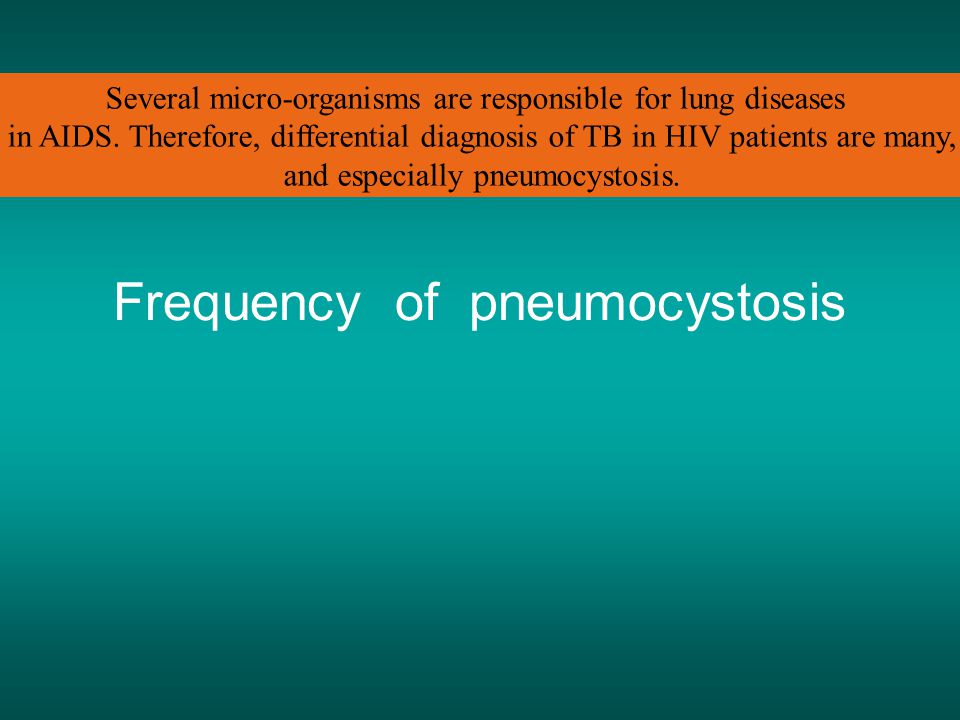 Several micro-organisms are responsible for lung diseases in AIDS. Therefore, differential diagnosis of TB in HIV patients are many, and especially pneumocystosis.

Frequency of pneumocystosis